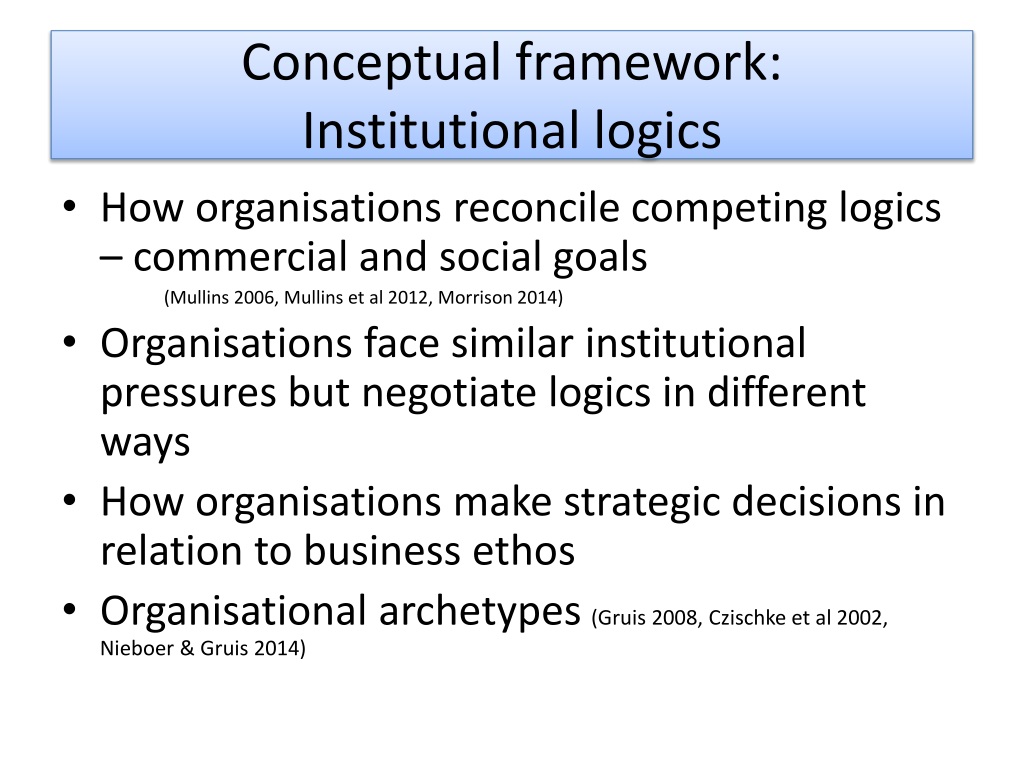 Conceptual framework:
Institutional logics

• How organisations reconcile competing logics – commercial and social goals
(Mullins 2006, Mullins et al 2012, Morrison 2014)

• Organisations face similar institutional pressures but negotiate logics in different ways

• How organisations make strategic decisions in relation to business ethos

• Organisational archetypes (Gruis 2008, Czischke et al 2002, Nieboer & Gruis 2014)